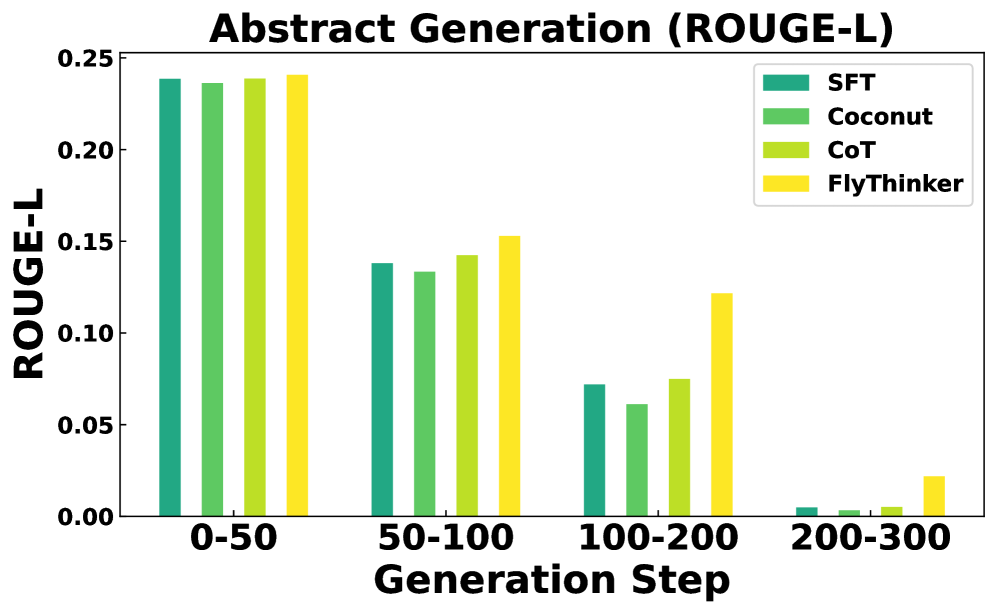 Abstract Generation (ROUGE-L)

SFT
Coconut
CoT
FlyThinker

ROUGE-L

0.25
0.20
0.15
0.10
0.05
0.00

0-50
50-100
100-200
200-300

Generation Step